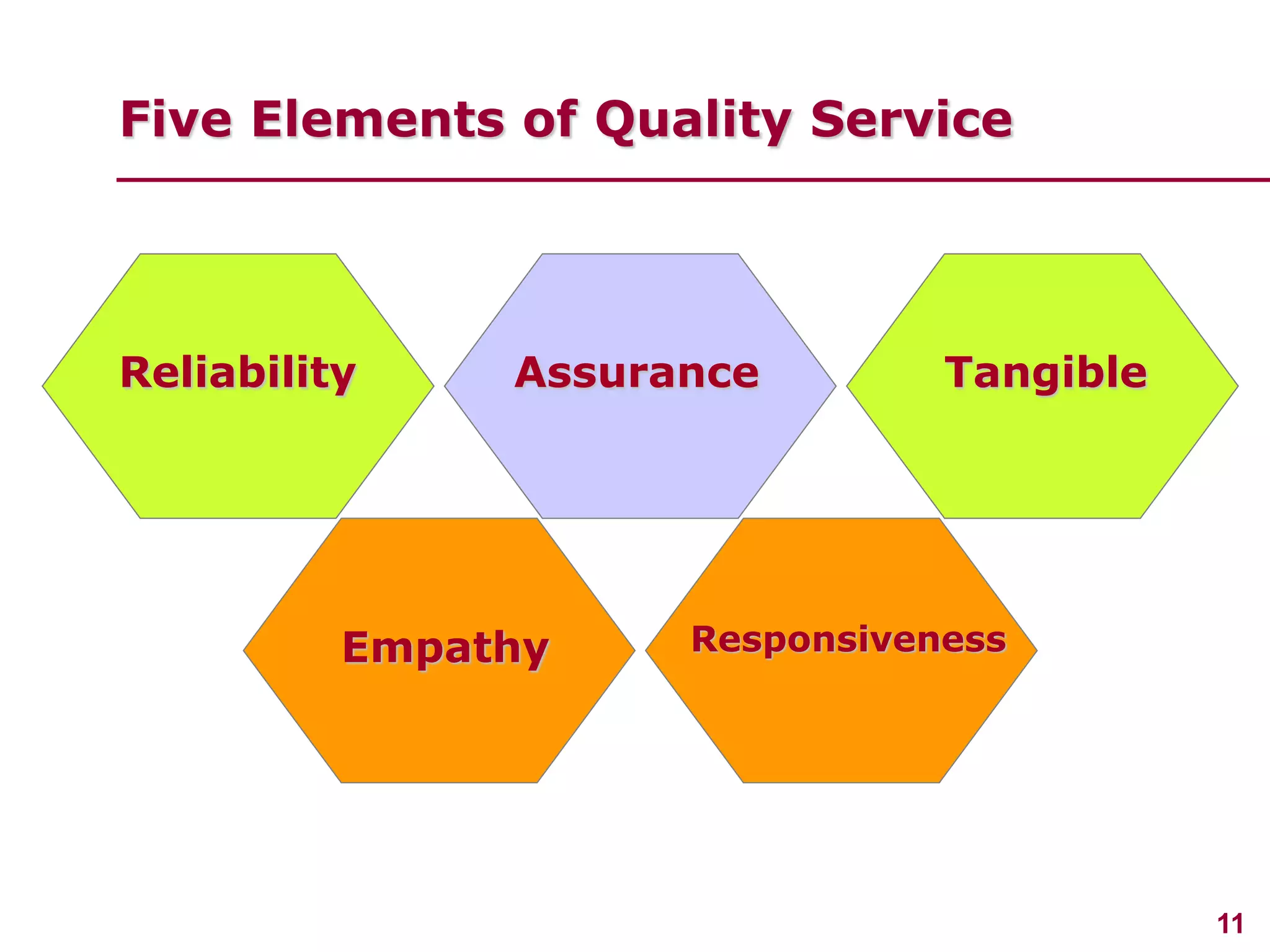 Five Elements of Quality Service

Reliability

Assurance

Tangible

Empathy

Responsiveness

11